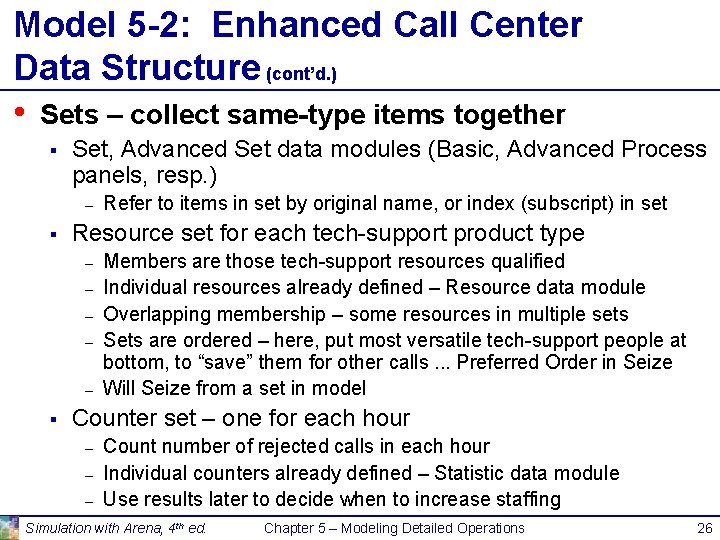 Model 5-2: Enhanced Call Center Data Structure (cont'd.)

• Sets – collect same-type items together
▪ Set, Advanced Set data modules (Basic, Advanced Process panels, resp.)
– Refer to items in set by original name, or index (subscript) in set
▪ Resource set for each tech-support product type
– Members are those tech-support resources qualified
– Individual resources already defined – Resource data module
– Overlapping membership – some resources in multiple sets
– Sets are ordered – here, put most versatile tech-support people at bottom, to "save" them for other calls ... Preferred Order in Seize
– Will Seize from a set in model
▪ Counter set – one for each hour
– Count number of rejected calls in each hour
– Individual counters already defined – Statistic data module
– Use results later to decide when to increase staffing

Simulation with Arena, 4th ed. Chapter 5 – Modeling Detailed Operations 26